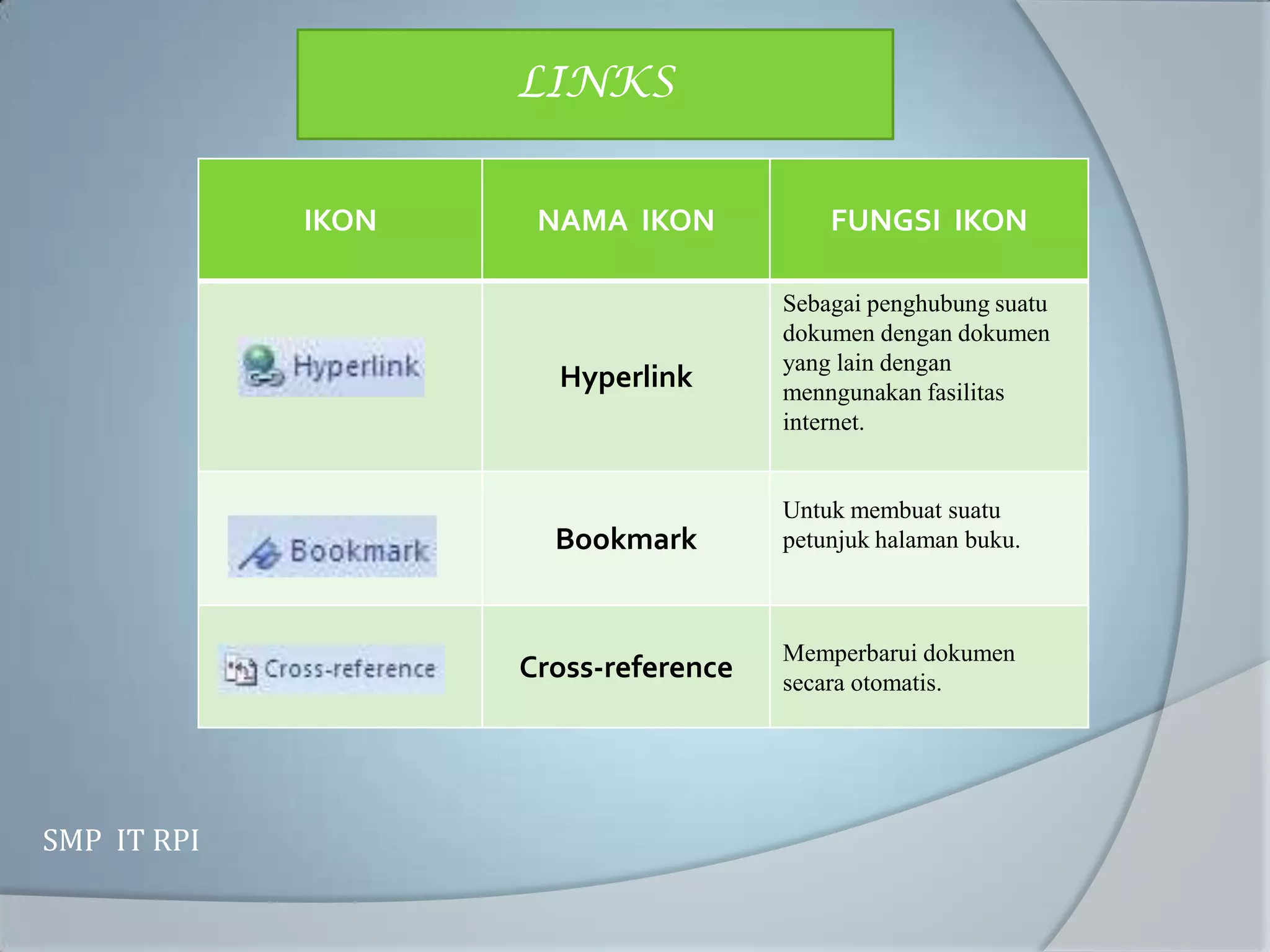 LINKS

| IKON | NAMA IKON | FUNGSI IKON |
|---|---|---|
| Hyperlink | Hyperlink | Sebagai penghubung suatu dokumen dengan dokumen yang lain dengan menngunakan fasilitas internet. |
| Bookmark | Bookmark | Untuk membuat suatu petunjuk halaman buku. |
| Cross-reference | Cross-reference | Memperbarui dokumen secara otomatis. |

SMP IT RPI